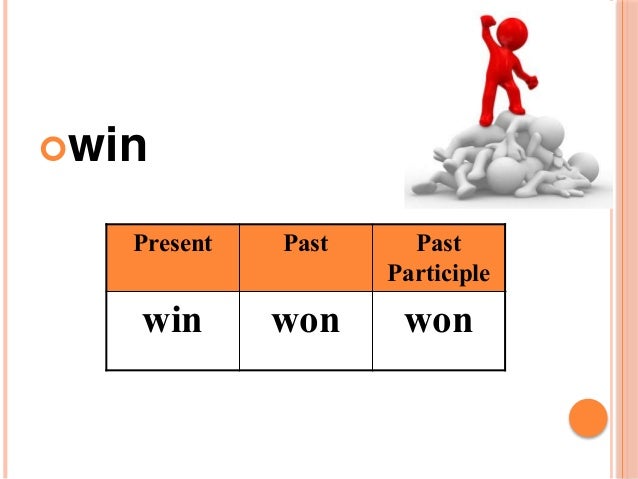 win

| Present | Past | Past Participle |
|---|---|---|
| win | won | won |